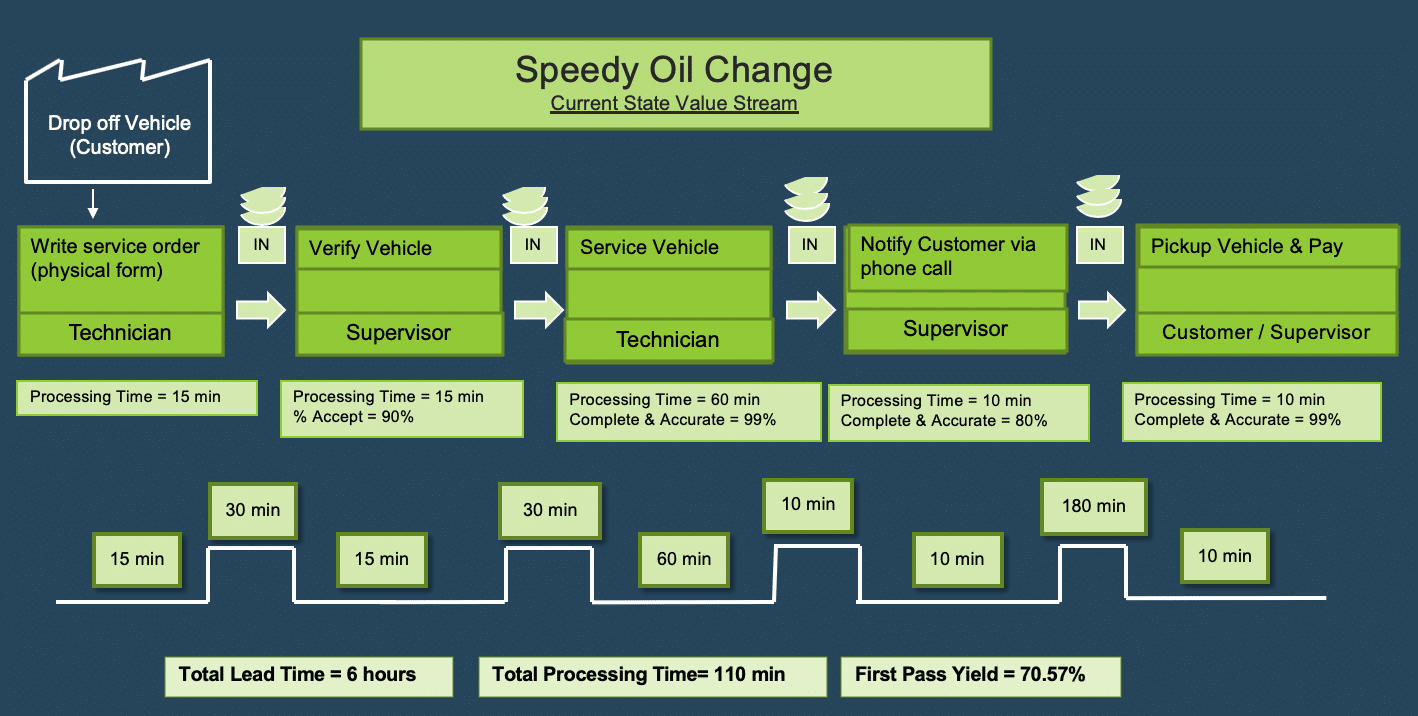 Speedy Oil Change
Current State Value Stream

Drop off Vehicle (Customer)

Write service order (physical form)
Technician

IN

Verify Vehicle
Supervisor

IN

Service Vehicle
Technician

IN

Notify Customer via phone call
Supervisor

IN

Pickup Vehicle & Pay
Customer / Supervisor

Processing Time = 15 min

Processing Time = 15 min
% Accept = 90%

Processing Time = 60 min
Complete & Accurate = 99%

Processing Time = 10 min
Complete & Accurate = 80%

Processing Time = 10 min
Complete & Accurate = 99%

15 min
30 min
15 min
30 min
60 min
10 min
10 min
180 min
10 min

Total Lead Time = 6 hours

Total Processing Time= 110 min

First Pass Yield = 70.57%